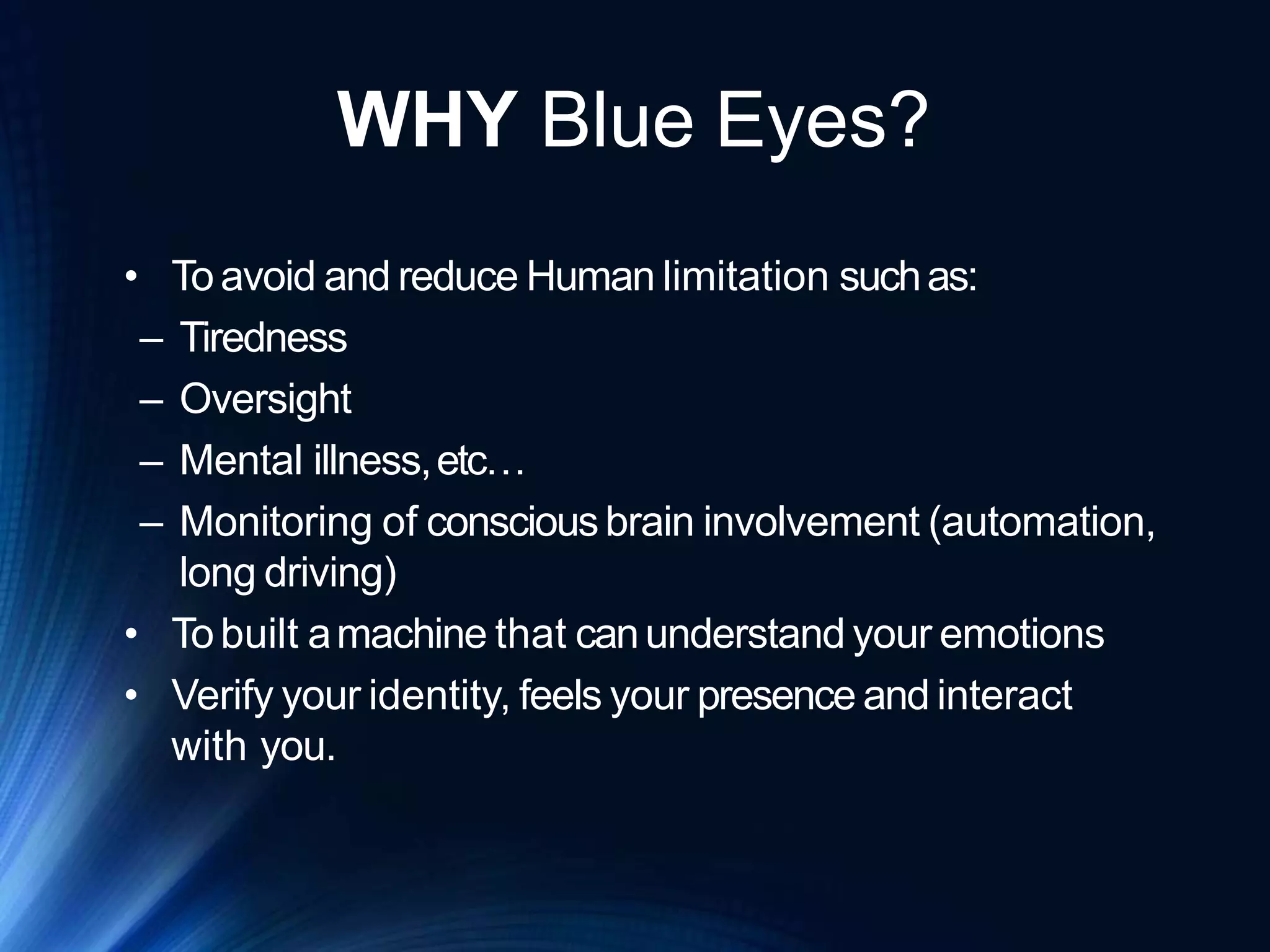 WHY Blue Eyes?

• To avoid and reduce Human limitation such as:
– Tiredness
– Oversight
– Mental illness, etc…
– Monitoring of conscious brain involvement (automation, long driving)
• To built a machine that can understand your emotions
• Verify your identity, feels your presence and interact with you.